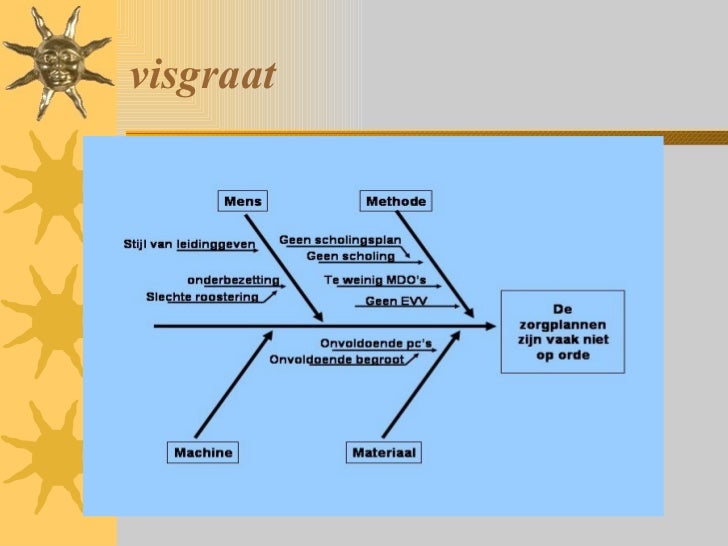 visgraat

Mens

Methode

Stijl van leidinggeven

onderbezetting

Slechte roostering

Geen scholingsplan

Geen scholing

Te weinig MDO's

Geen EVV

De zorgplannen zijn vaak niet op orde

Onvoldoende pc's

Onvoldoende begroot

Machine

Materiaal